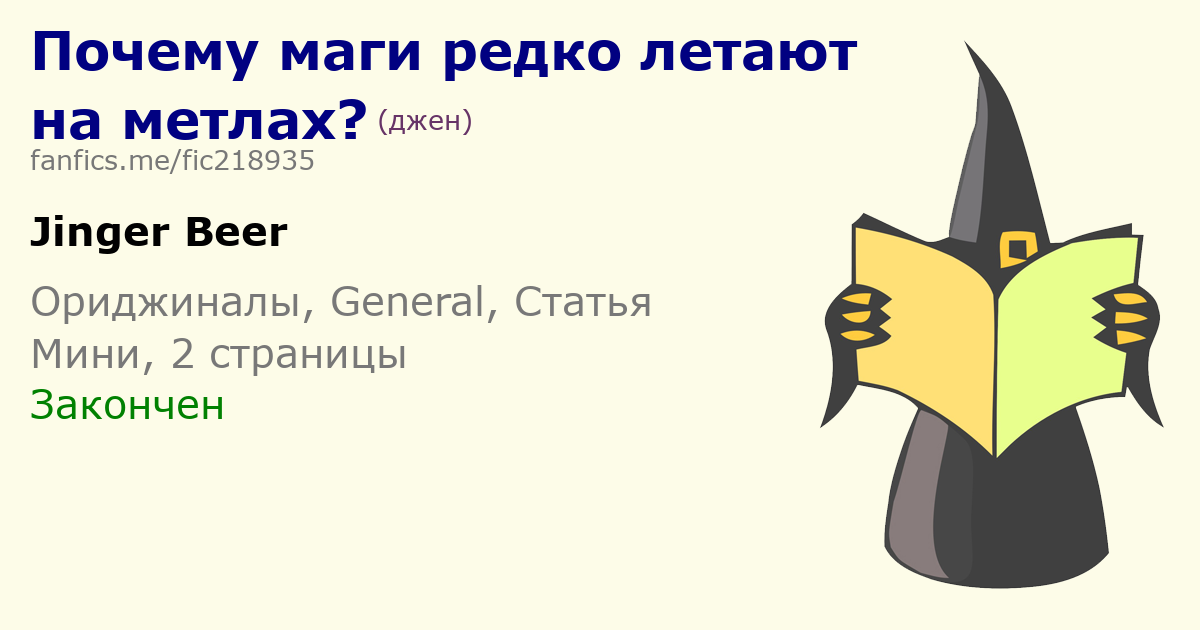 Почему маги редко летают на метлах? (джен)
fanfics.me/fic218935

Jinger Beer

Ориджиналы, General, Статья
Мини, 2 страницы
Закончен